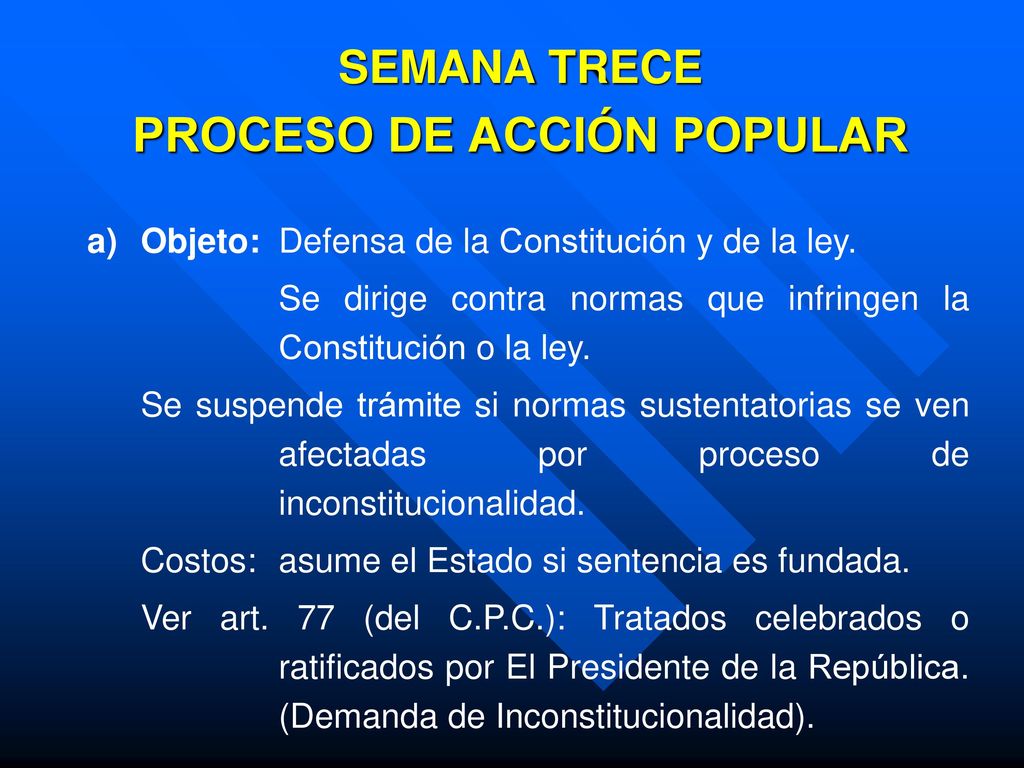 SEMANA TRECE
PROCESO DE ACCIÓN POPULAR

a) Objeto: Defensa de la Constitución y de la ley.

Se dirige contra normas que infringen la Constitución o la ley.

Se suspende trámite si normas sustentatorias se ven afectadas por proceso de inconstitucionalidad.

Costos: asume el Estado si sentencia es fundada.

Ver art. 77 (del C.P.C.): Tratados celebrados o ratificados por El Presidente de la República. (Demanda de Inconstitucionalidad).